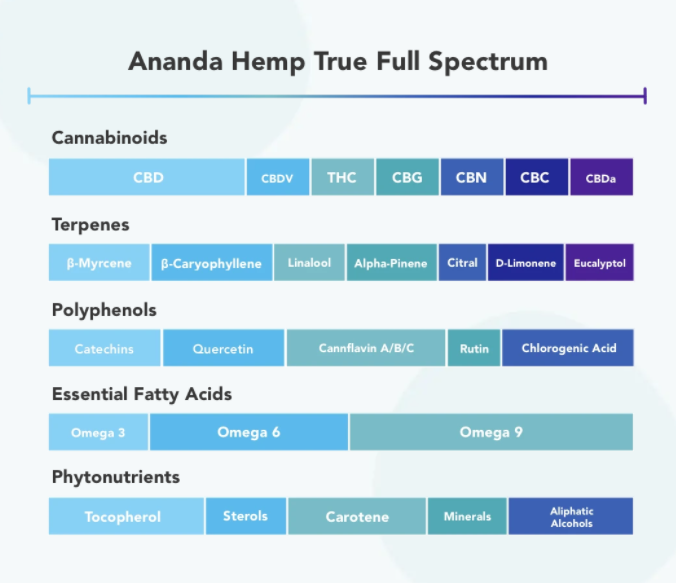 Ananda Hemp True Full Spectrum

Cannabinoids

CBD CBDV THC CBG CBN CBC CBDa

Terpenes

β-Myrcene β-Caryophyllene Linalool Alpha-Pinene Citral D-Limonene Eucalyptol

Polyphenols

Catechins Quercetin Cannflavin A/B/C Rutin Chlorogenic Acid

Essential Fatty Acids

Omega 3 Omega 6 Omega 9

Phytonutrients

Tocopherol Sterols Carotene Minerals Aliphatic Alcohols